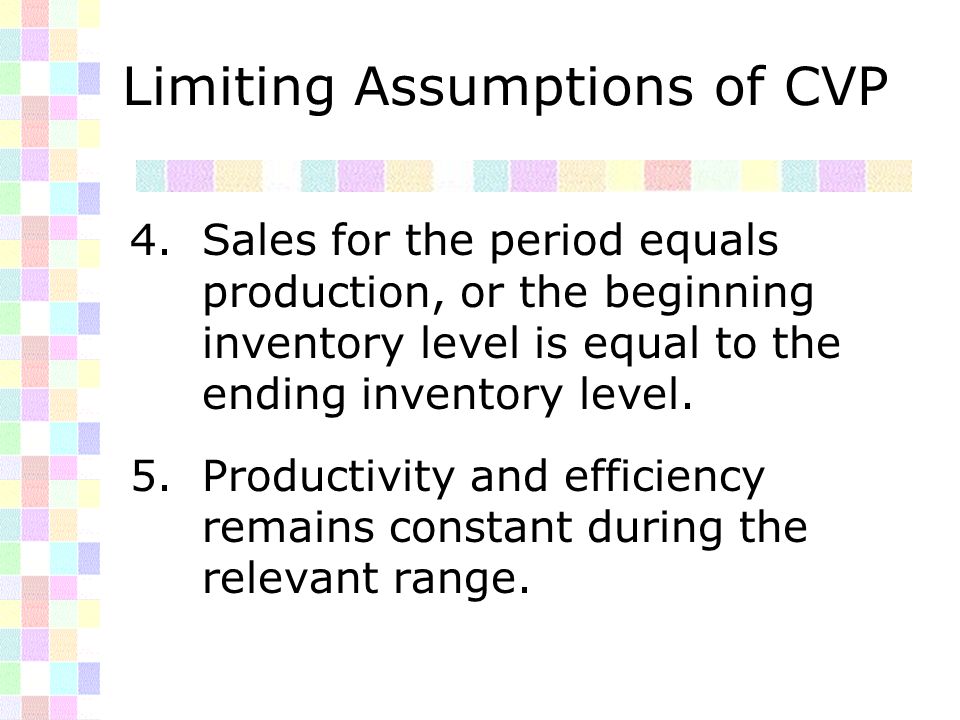 Limiting Assumptions of CVP

4. Sales for the period equals production, or the beginning inventory level is equal to the ending inventory level.

5. Productivity and efficiency remains constant during the relevant range.